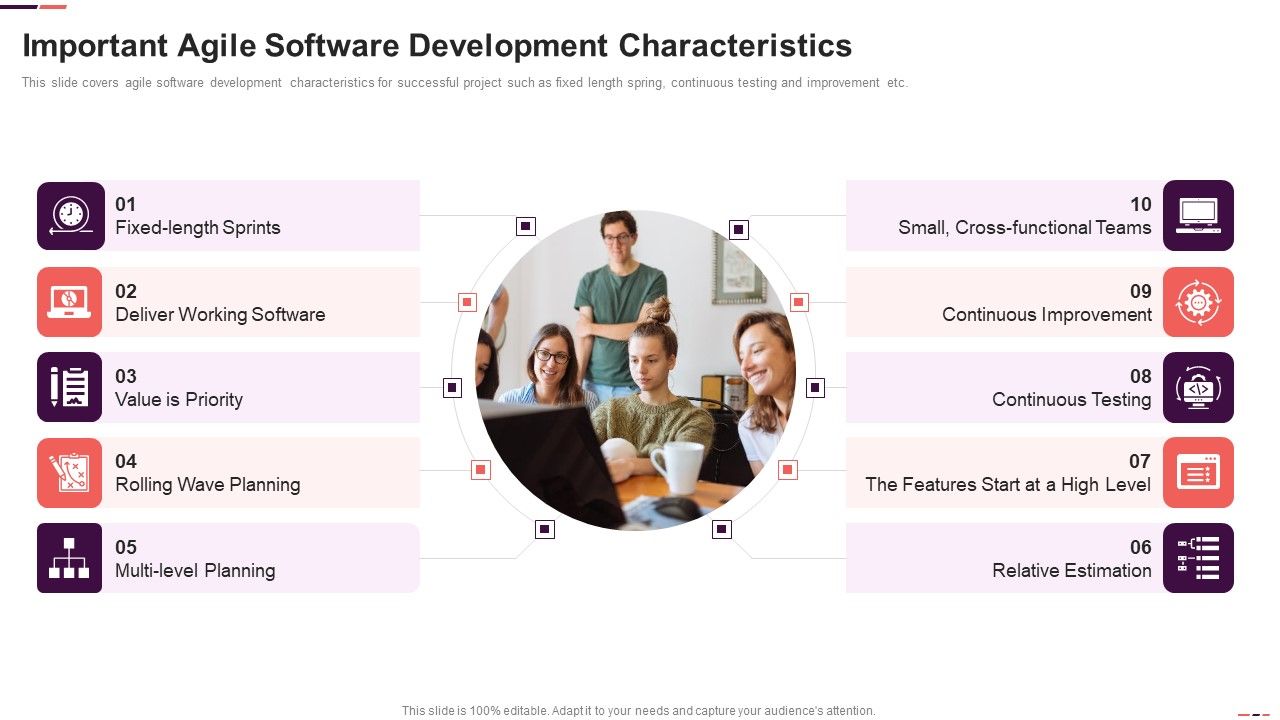 Important Agile Software Development Characteristics

This slide covers agile software development characteristics for successful project such as fixed length spring, continuous testing and improvement etc.

01
Fixed-length Sprints

02
Deliver Working Software

03
Value is Priority

04
Rolling Wave Planning

05
Multi-level Planning

10
Small, Cross-functional Teams

09
Continuous Improvement

08
Continuous Testing

07
The Features Start at a High Level

06
Relative Estimation

This slide is 100% editable. Adapt it to your needs and capture your audience's attention.